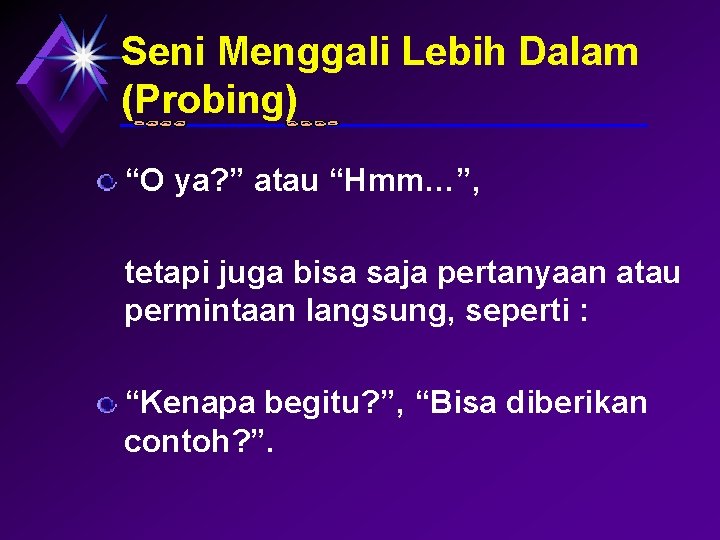 Seni Menggali Lebih Dalam (Probing)

“O ya?” atau “Hmm…”,

tetapi juga bisa saja pertanyaan atau permintaan langsung, seperti :

“Kenapa begitu?”, “Bisa diberikan contoh?”.